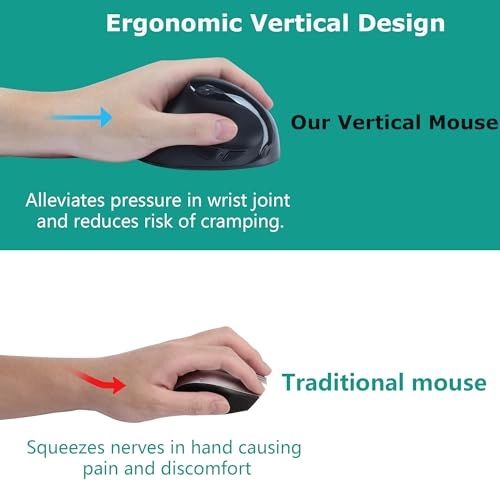 Ergonomic Vertical Design

Our Vertical Mouse

Alleviates pressure in wrist joint and reduces risk of cramping.

Traditional mouse

Squeezes nerves in hand causing pain and discomfort